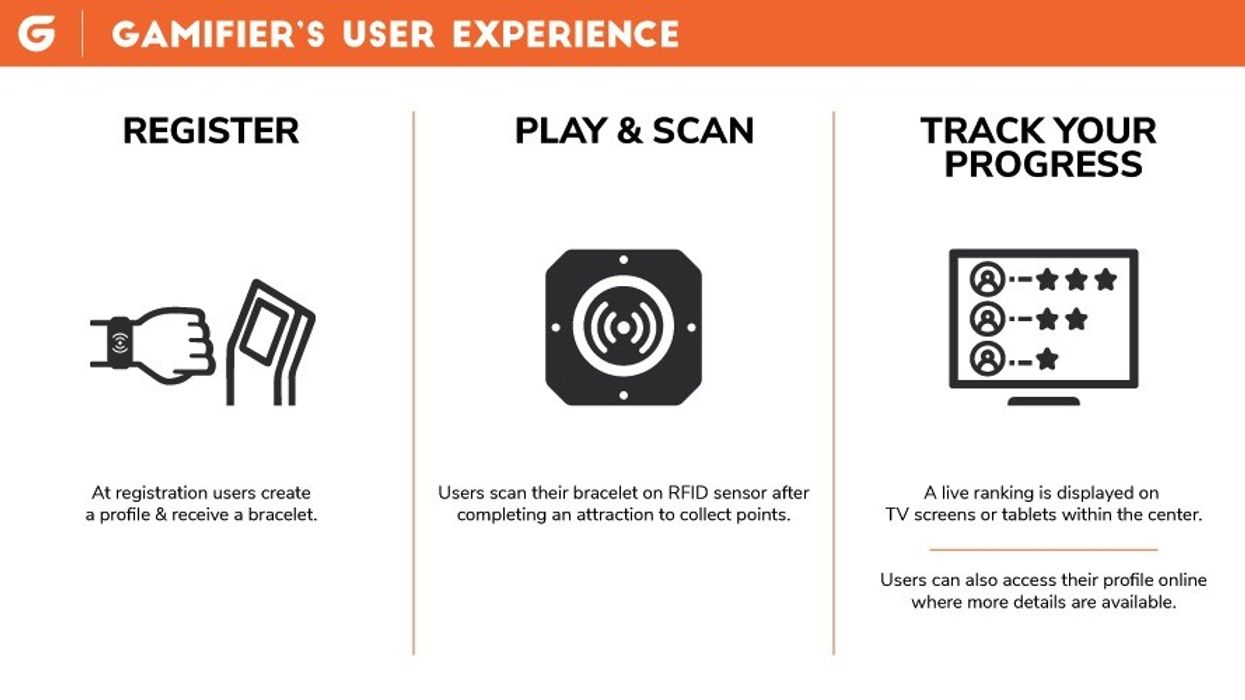 G GAMIFIER'S USER EXPERIENCE

REGISTER

At registration users create a profile & receive a bracelet.

PLAY & SCAN

Users scan their bracelet on RFID sensor after completing an attraction to collect points.

TRACK YOUR PROGRESS

A live ranking is displayed on TV screens or tablets within the center.

Users can also access their profile online where more details are available.